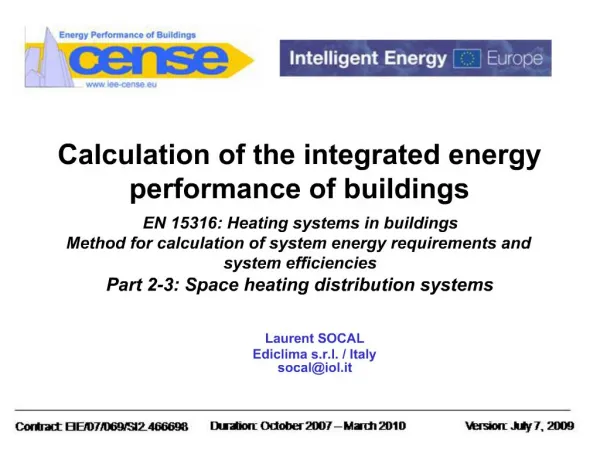 Energy Performance of Buildings
cense
www.iee-cense.eu

Intelligent Energy Europe

Calculation of the integrated energy performance of buildings

EN 15316: Heating systems in buildings
Method for calculation of system energy requirements and system efficiencies
Part 2-3: Space heating distribution systems

Laurent SOCAL
Ediclima s.r.l. / Italy
socal@iol.it

Contract: EIE/07/069/SI2.466698 Duration: October 2007 – March 2010 Version: July 7, 2009